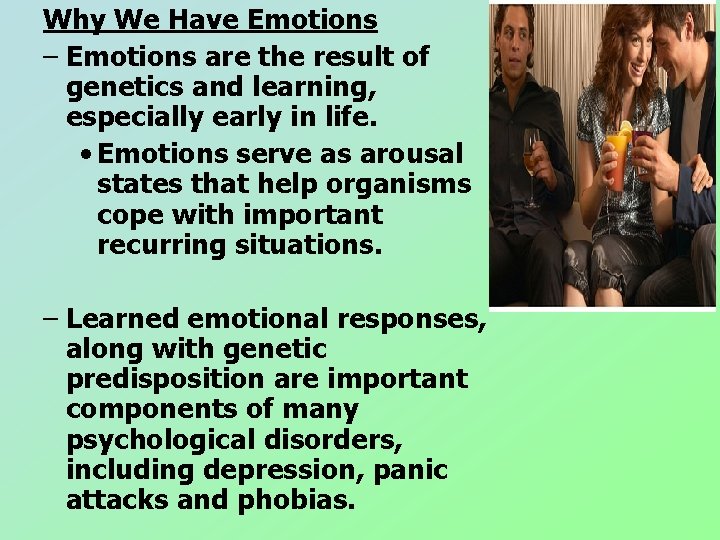 Why We Have Emotions

– Emotions are the result of genetics and learning, especially early in life.

• Emotions serve as arousal states that help organisms cope with important recurring situations.

– Learned emotional responses, along with genetic predisposition are important components of many psychological disorders, including depression, panic attacks and phobias.